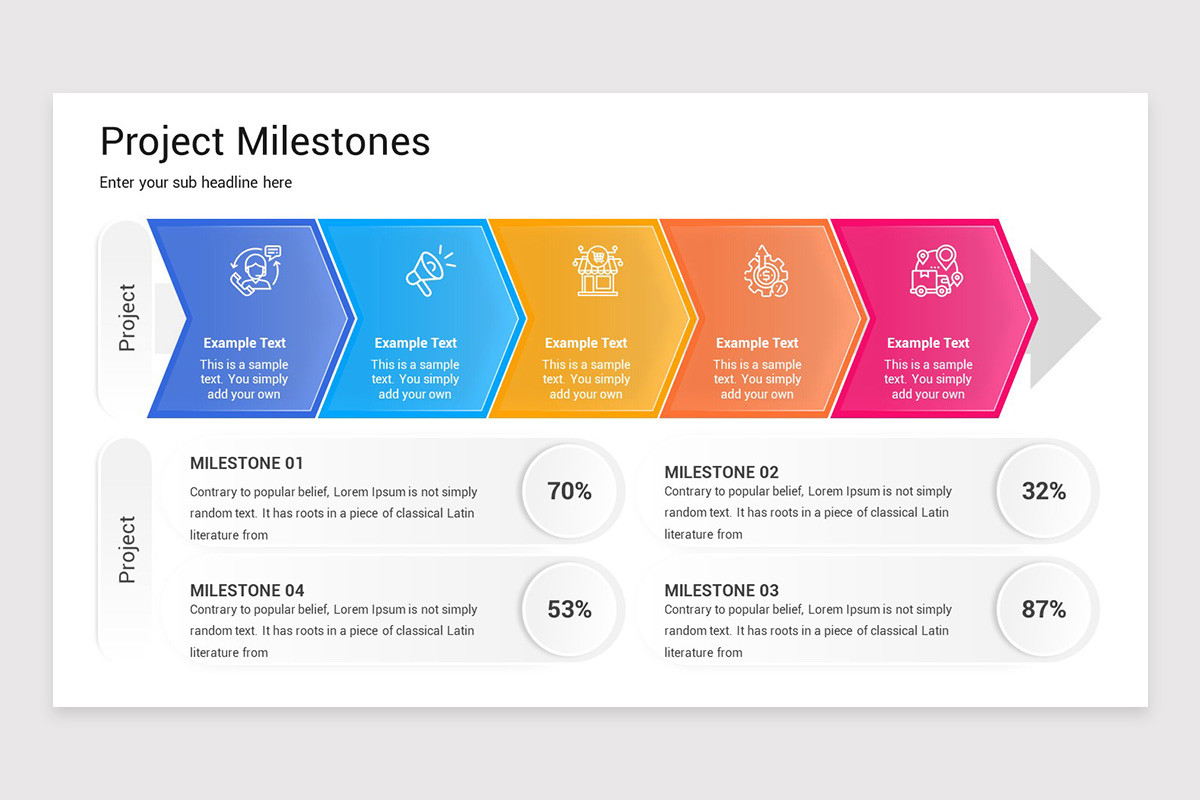 Project Milestones

Enter your sub headline here

Project

Example Text
This is a sample text. You simply add your own

Example Text
This is a sample text. You simply add your own

Example Text
This is a sample text. You simply add your own

Example Text
This is a sample text. You simply add your own

Example Text
This is a sample text. You simply add your own

Project

MILESTONE 01
Contrary to popular belief, Lorem Ipsum is not simply random text. It has roots in a piece of classical Latin literature from

70%

MILESTONE 02
Contrary to popular belief, Lorem Ipsum is not simply random text. It has roots in a piece of classical Latin literature from

32%

MILESTONE 04
Contrary to popular belief, Lorem Ipsum is not simply random text. It has roots in a piece of classical Latin literature from

53%

MILESTONE 03
Contrary to popular belief, Lorem Ipsum is not simply random text. It has roots in a piece of classical Latin literature from

87%